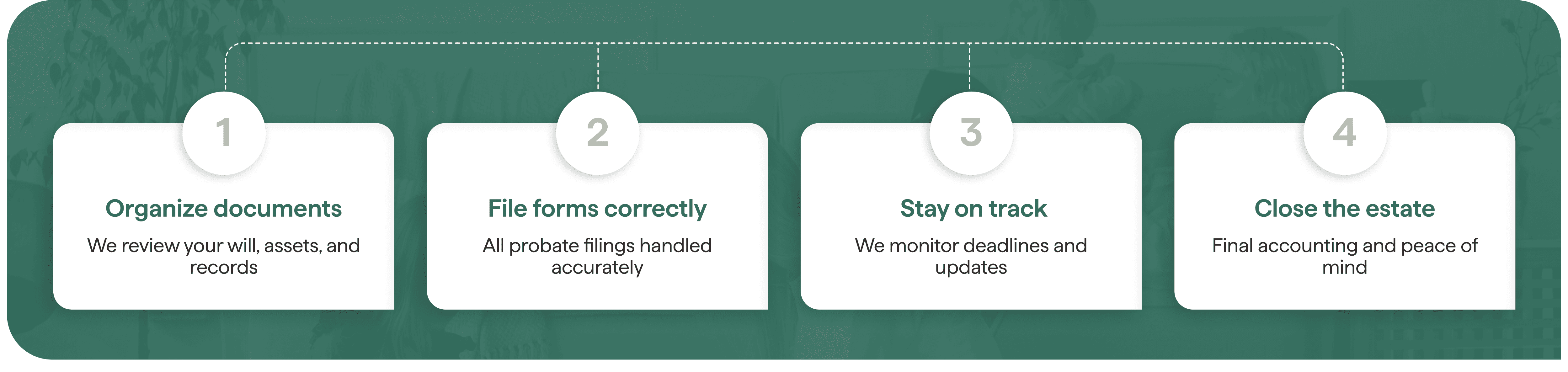 1

Organize documents

We review your will, assets, and records

2

File forms correctly

All probate filings handled accurately

3

Stay on track

We monitor deadlines and updates

4

Close the estate

Final accounting and peace of mind